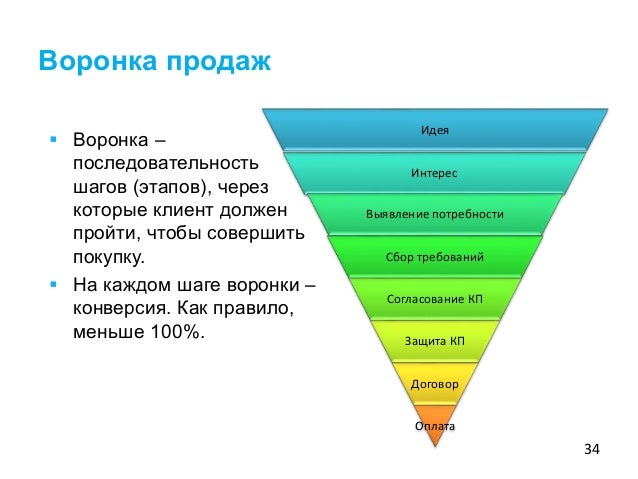 Воронка продаж

▪ Воронка – последовательность шагов (этапов), через которые клиент должен пройти, чтобы совершить покупку.
▪ На каждом шаге воронки – конверсия. Как правило, меньше 100%.

Идея
Интерес
Выявление потребности
Сбор требований
Согласование КП
Защита КП
Договор
Оплата

34